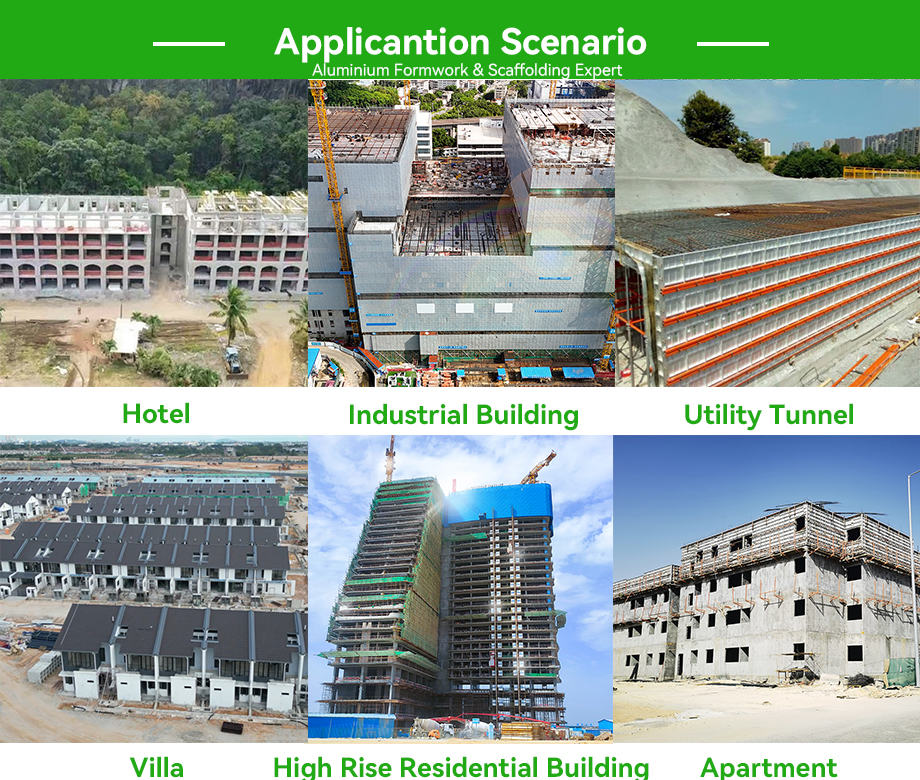 Applicantion Scenario
Aluminium Formwork & Scaffolding Expert

Hotel

Industrial Building

Utility Tunnel

Villa

High Rise Residential Building

Apartment